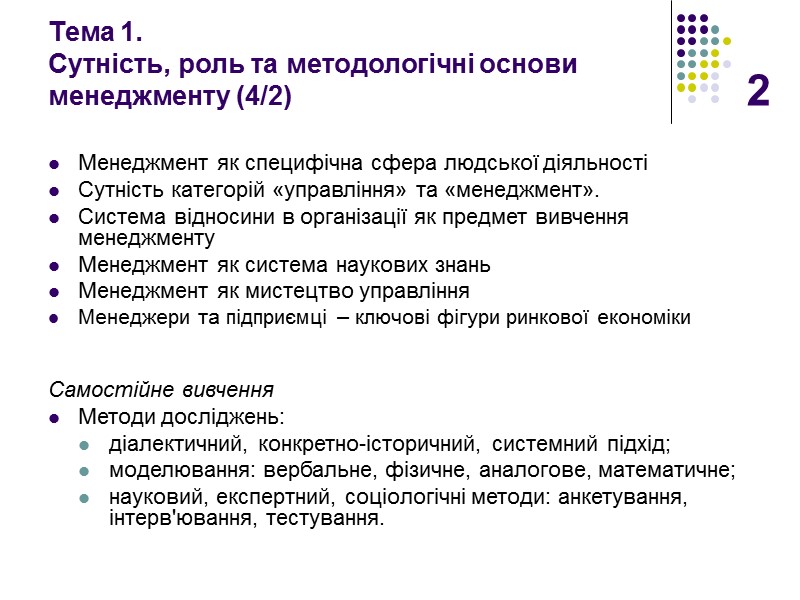 Тема 1.
Сутність, роль та методологічні основи менеджменту (4/2)

2

- Менеджмент як специфічна сфера людської діяльності
- Сутність категорій «управління» та «менеджмент».
- Система відносини в організації як предмет вивчення менеджменту
- Менеджмент як система наукових знань
- Менеджмент як мистецтво управління
- Менеджери та підприємці – ключові фігури ринкової економіки

Самостійне вивчення
- Методи досліджень:
  - діалектичний, конкретно-історичний, системний підхід;
  - моделювання: вербальне, фізичне, аналогове, математичне;
  - науковий, експертний, соціологічні методи: анкетування, інтерв'ювання, тестування.